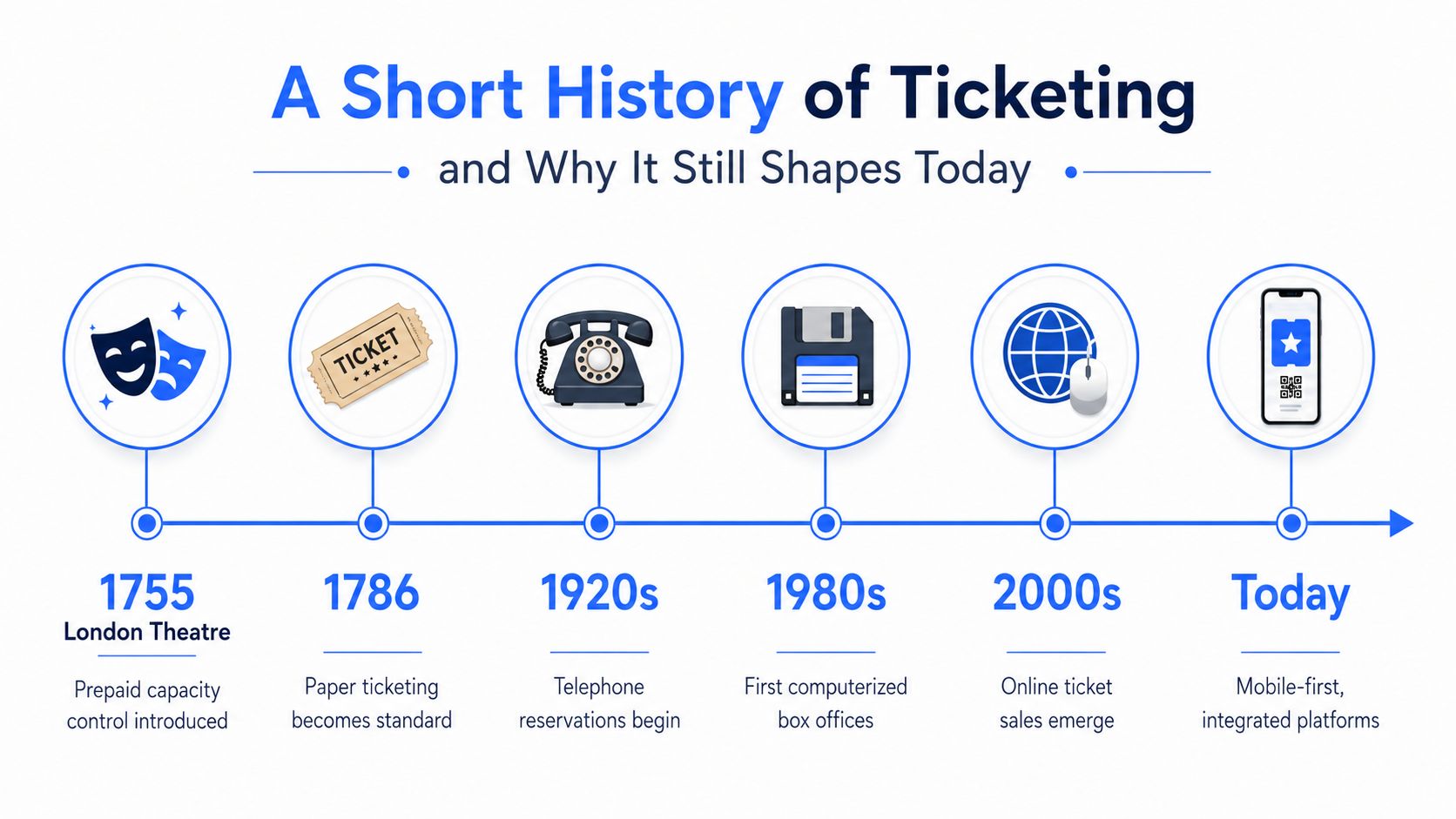 A Short History of Ticketing

and Why It Still Shapes Today

TICKET

1755
London Theatre
Prepaid capacity control introduced

1786
Paper ticketing becomes standard

1920s
Telephone reservations begin

1980s
First computerized box offices

2000s
Online ticket sales emerge

Today
Mobile-first, integrated platforms